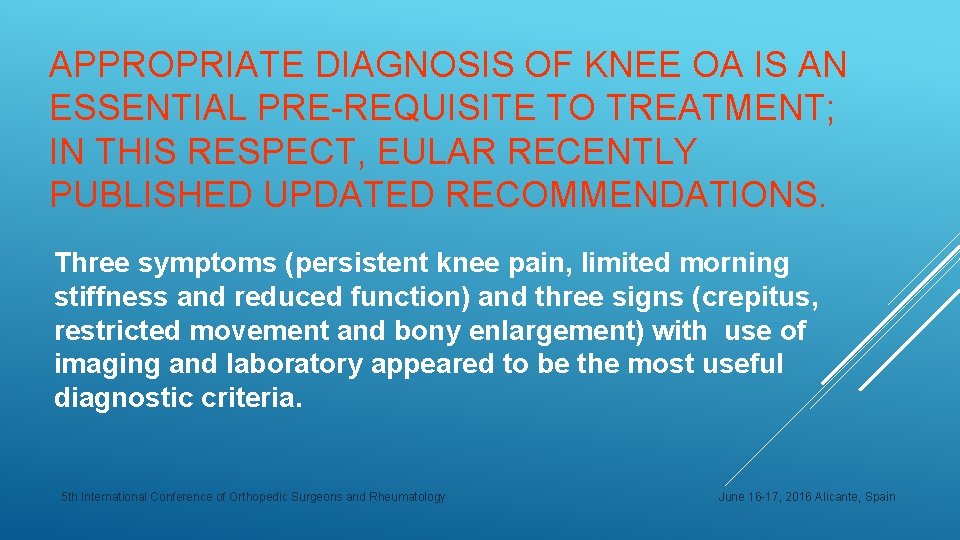 APPROPRIATE DIAGNOSIS OF KNEE OA IS AN ESSENTIAL PRE-REQUISITE TO TREATMENT; IN THIS RESPECT, EULAR RECENTLY PUBLISHED UPDATED RECOMMENDATIONS.

Three symptoms (persistent knee pain, limited morning stiffness and reduced function) and three signs (crepitus, restricted movement and bony enlargement) with use of imaging and laboratory appeared to be the most useful diagnostic criteria.

5th International Conference of Orthopedic Surgeons and Rheumatology

June 16-17, 2016 Alicante, Spain